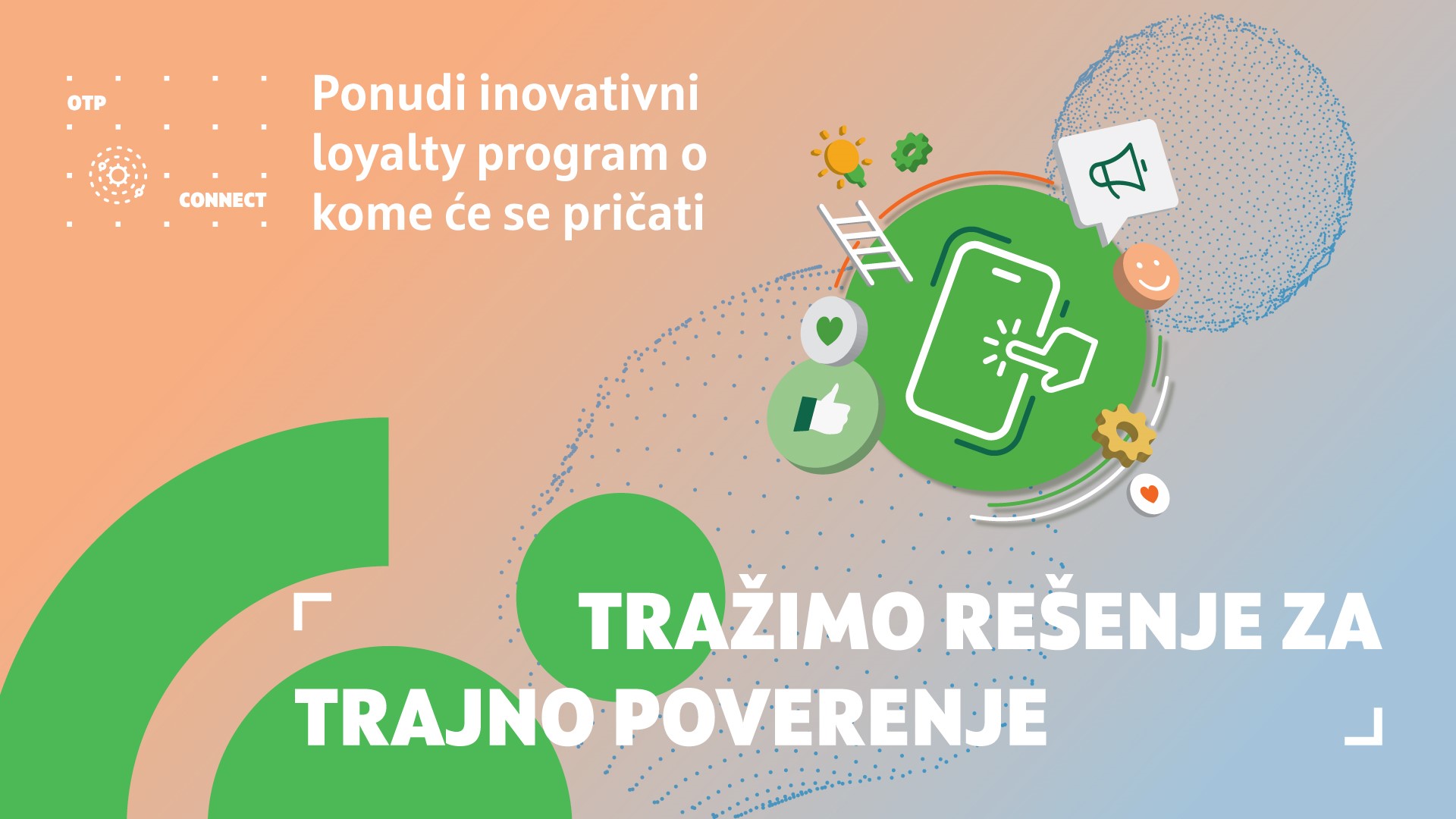 OTP

CONNECT

Ponudi inovativni loyalty program o kome će se pričati

TRAŽIMO REŠENJE ZA TRAJNO POVERENJE